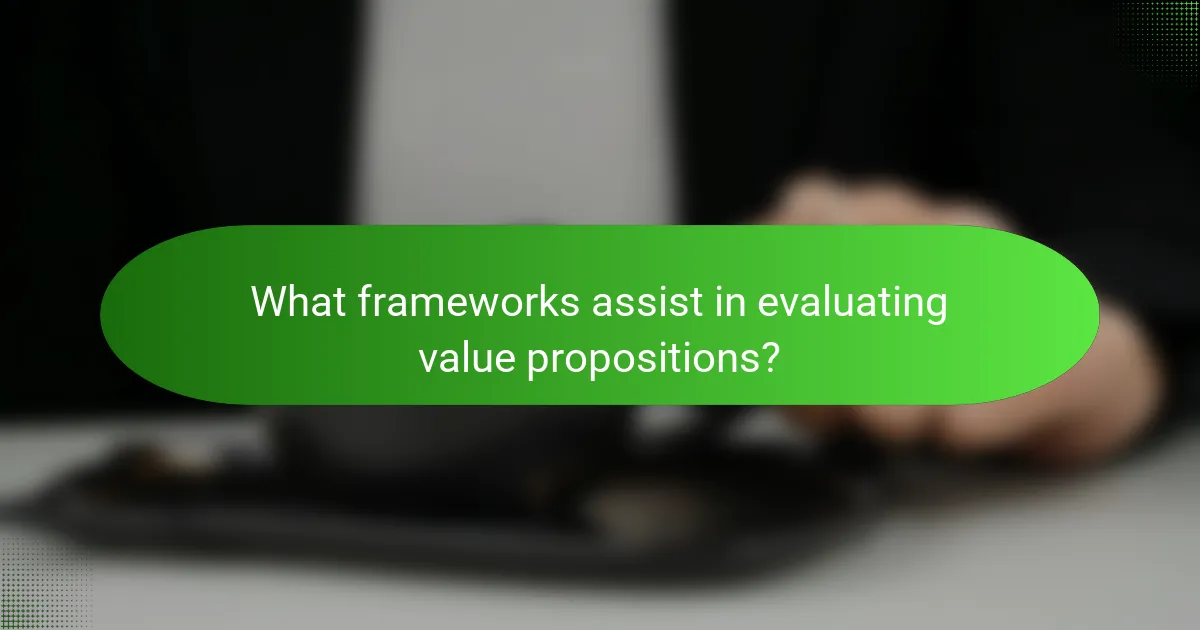 What frameworks assist in evaluating value propositions?